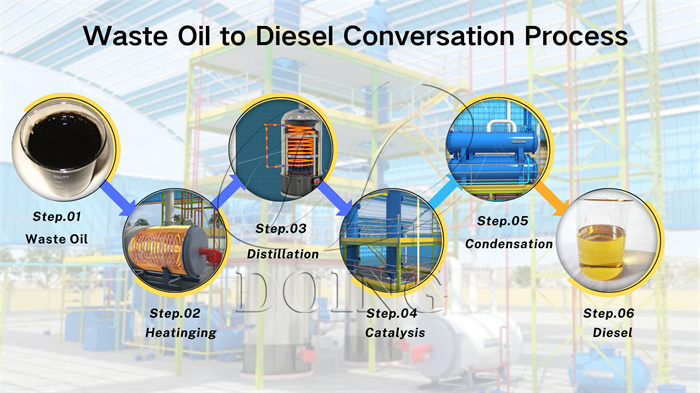 Waste Oil to Diesel Conversation Process

Step.01
Waste Oil

Step.02
Heatinging

Step.03
Distillation

Step.04
Catalysis

Step.05
Condensation

Step.06
Diesel

DOING